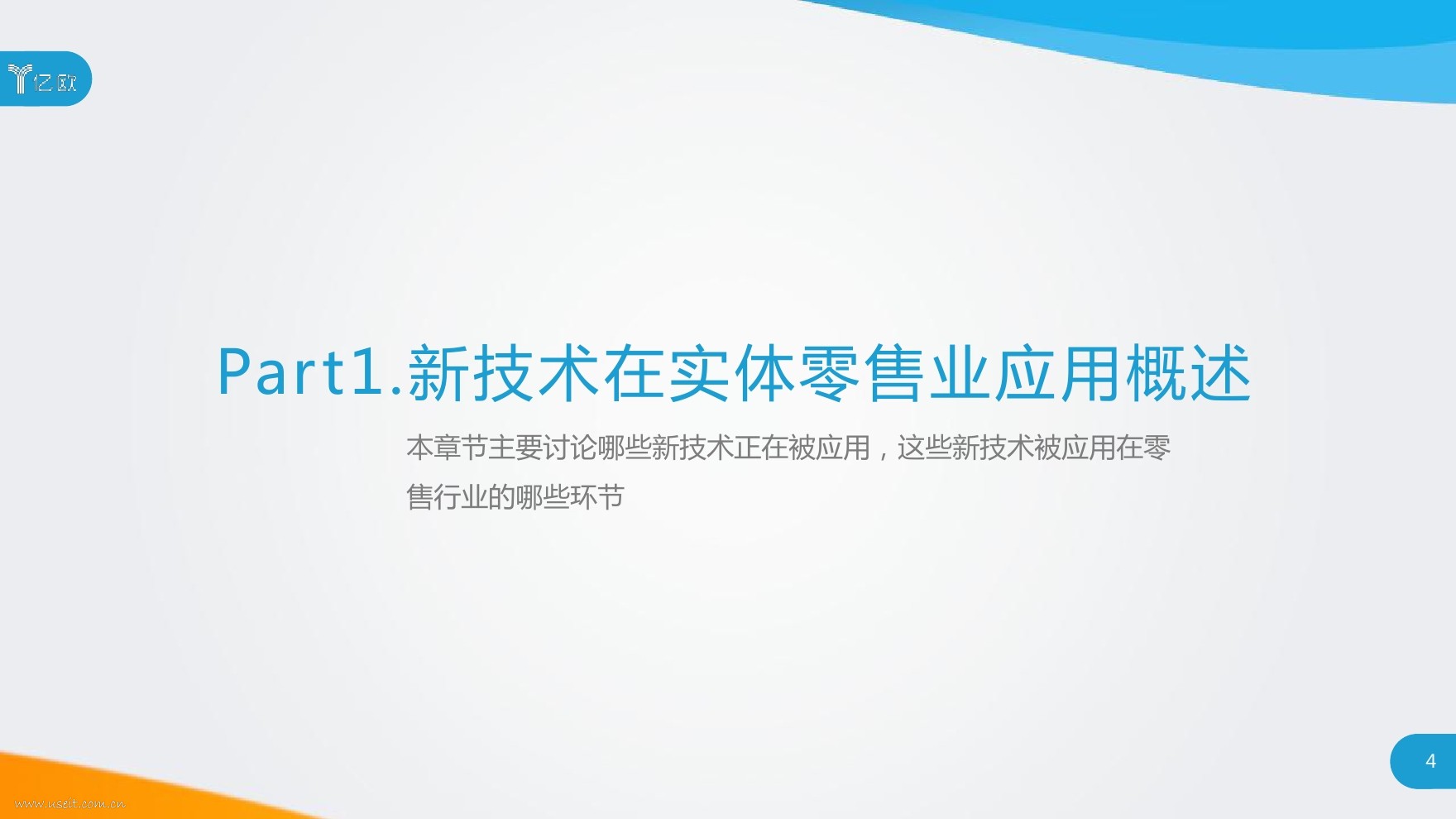 亿欧

Part1.新技术在实体零售业应用概述

本章节主要讨论哪些新技术正在被应用，这些新技术被应用在零售行业的哪些环节

4

www.useit.com.cn